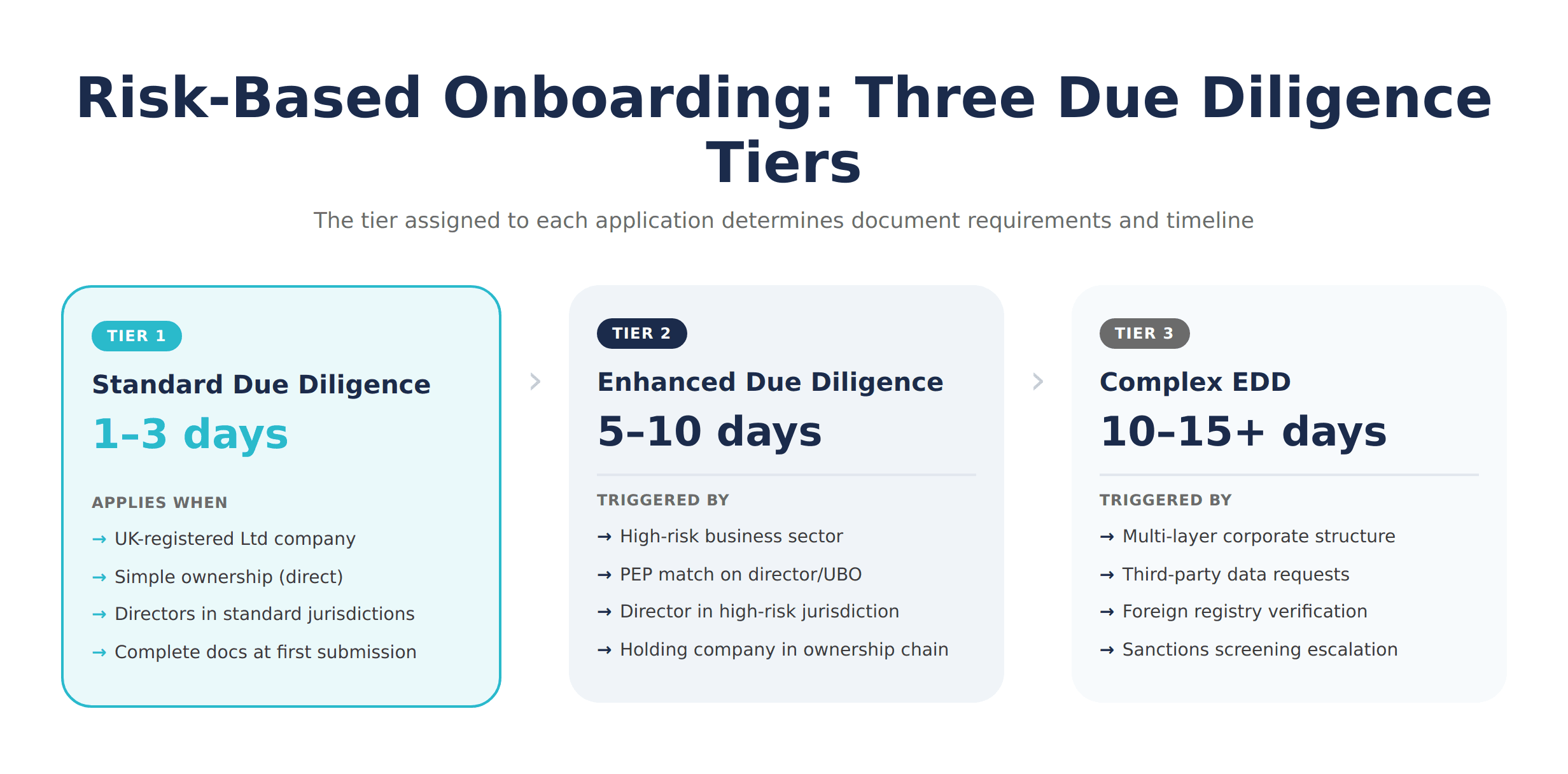 Risk-Based Onboarding: Three Due Diligence Tiers

The tier assigned to each application determines document requirements and timeline

TIER 1

Standard Due Diligence

1–3 days

APPLIES WHEN

→ UK-registered Ltd company

→ Simple ownership (direct)

→ Directors in standard jurisdictions

→ Complete docs at first submission

TIER 2

Enhanced Due Diligence

5–10 days

TRIGGERED BY

→ High-risk business sector

→ PEP match on director/UBO

→ Director in high-risk jurisdiction

→ Holding company in ownership chain

TIER 3

Complex EDD

10–15+ days

TRIGGERED BY

→ Multi-layer corporate structure

→ Third-party data requests

→ Foreign registry verification

→ Sanctions screening escalation